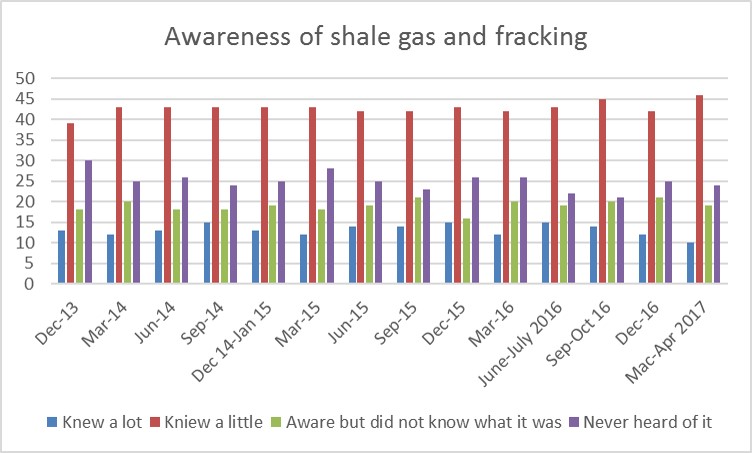 Awareness of shale gas and fracking

50
45
40
35
30
25
20
15
10
5
0

Dec-13
Mar-14
Jun-14
Sep-14
Dec 14-Jan 15
Mar-15
Jun-15
Sep-15
Dec-15
Mar-16
June-July 2016
Sep-Oct 16
Dec-16
Mac-Apr 2017

Knew a lot
Kniew a little
Aware but did not know what it was
Never heard of it